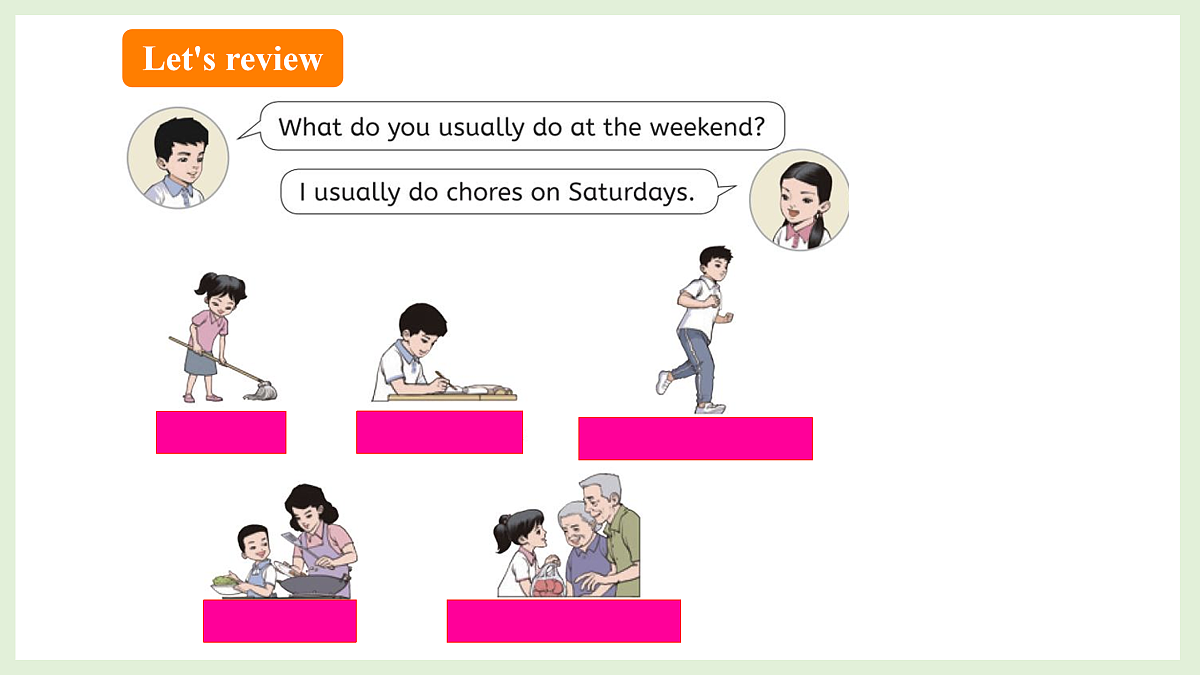 Let's review

What do you usually do at the weekend?

I usually do chores on Saturdays.